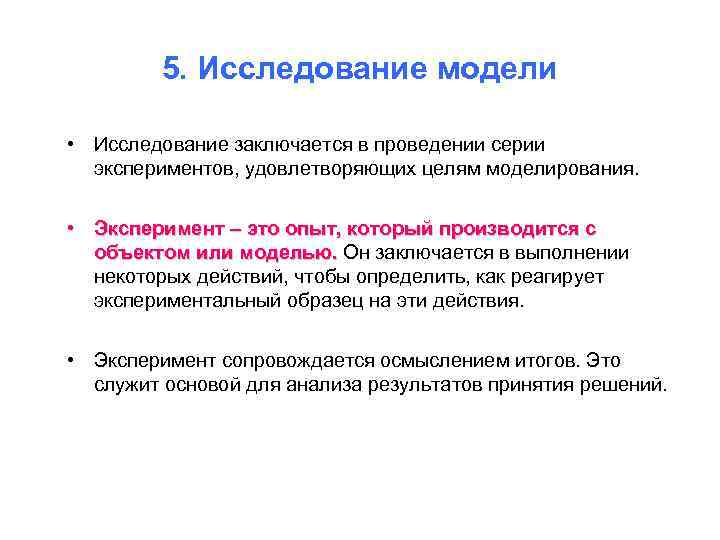 5. Исследование модели

• Исследование заключается в проведении серии экспериментов, удовлетворяющих целям моделирования.

• Эксперимент – это опыт, который производится с объектом или моделью. Он заключается в выполнении некоторых действий, чтобы определить, как реагирует экспериментальный образец на эти действия.

• Эксперимент сопровождается осмыслением итогов. Это служит основой для анализа результатов принятия решений.